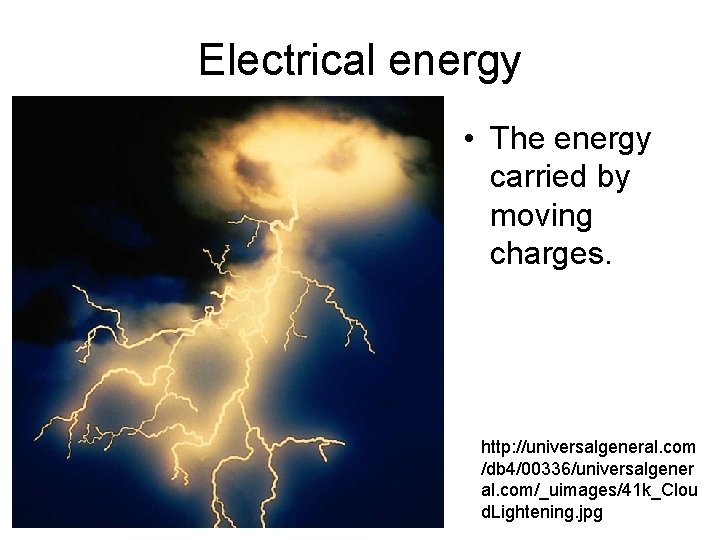 Electrical energy

• The energy carried by moving charges.

http://universalgeneral.com/db4/00336/universalgeneral.com/_uimages/41k_CloudLightening.jpg